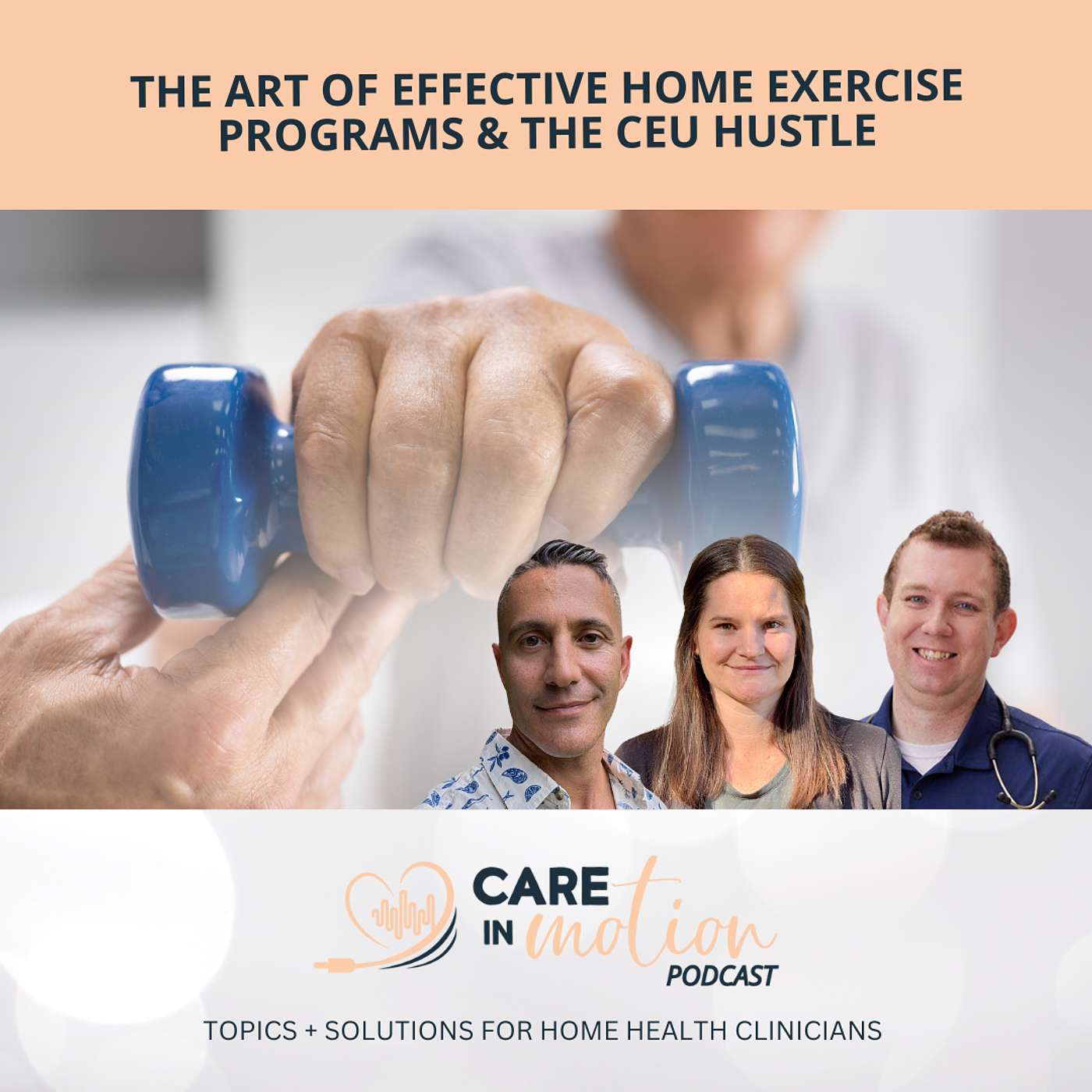 THE ART OF EFFECTIVE HOME EXERCISE PROGRAMS & THE CEU HUSTLE

CARE IN motion PODCAST

TOPICS + SOLUTIONS FOR HOME HEALTH CLINICIANS